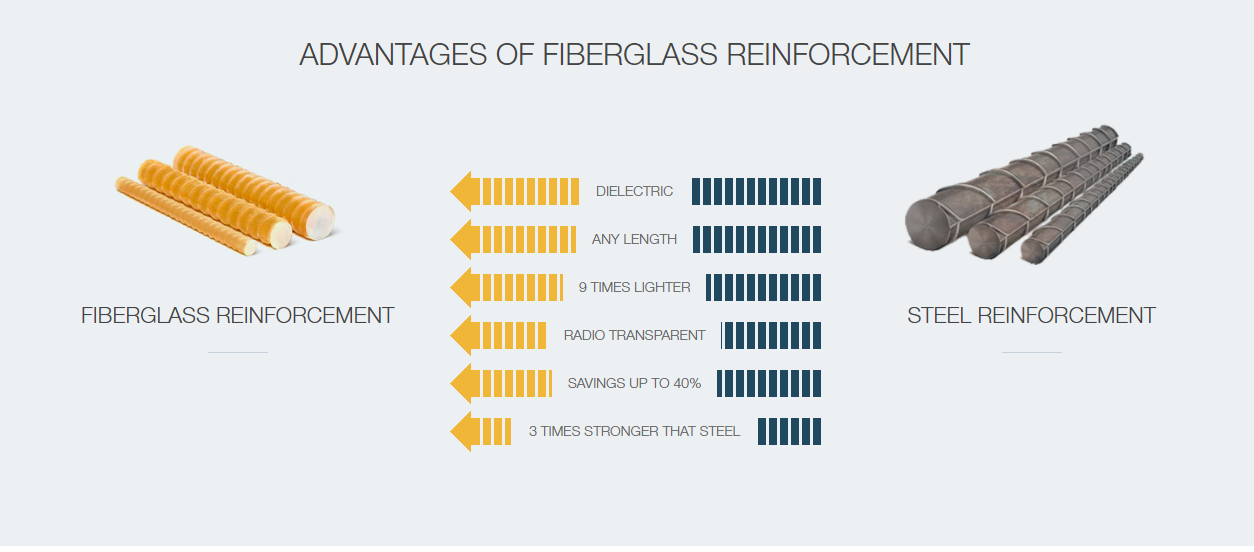 ADVANTAGES OF FIBERGLASS REINFORCEMENT

FIBERGLASS REINFORCEMENT

DIELECTRIC

ANY LENGTH

9 TIMES LIGHTER

RADIO TRANSPARENT

SAVINGS UP TO 40%

3 TIMES STRONGER THAT STEEL

STEEL REINFORCEMENT